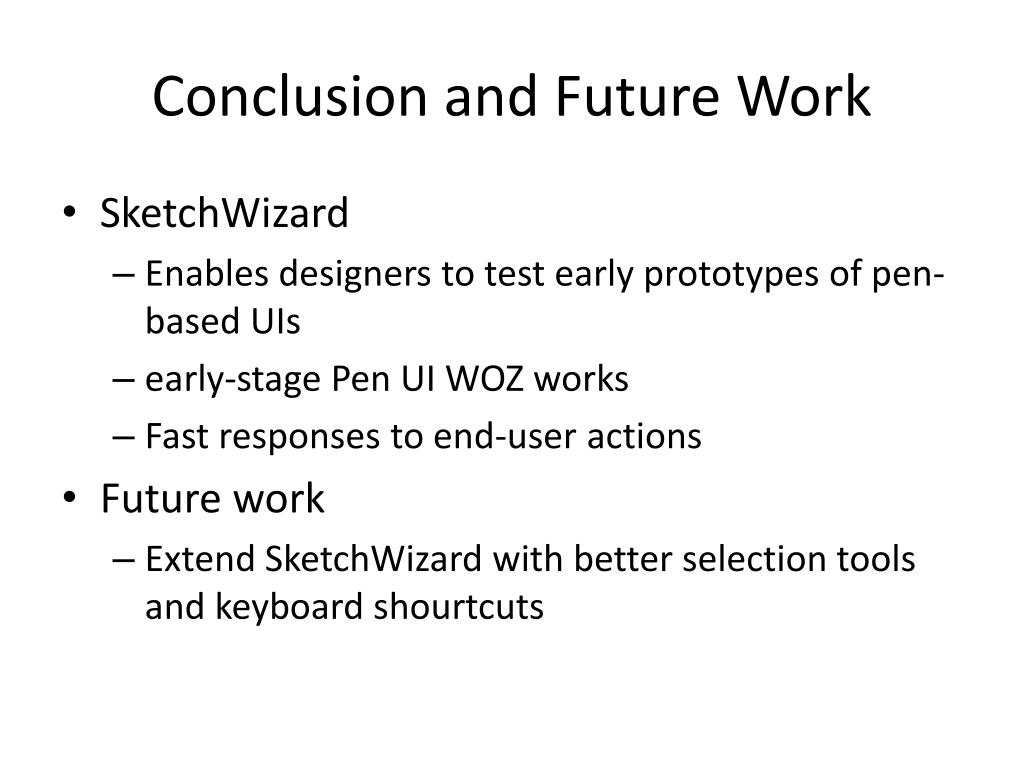 Conclusion and Future Work

• SketchWizard
– Enables designers to test early prototypes of pen-based UIs
– early-stage Pen UI WOZ works
– Fast responses to end-user actions
• Future work
– Extend SketchWizard with better selection tools and keyboard shourtcuts